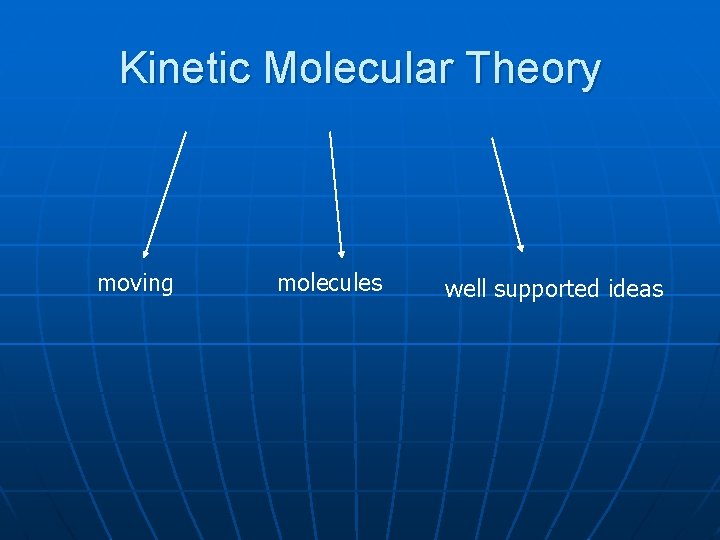 Kinetic Molecular Theory

moving

molecules

well supported ideas